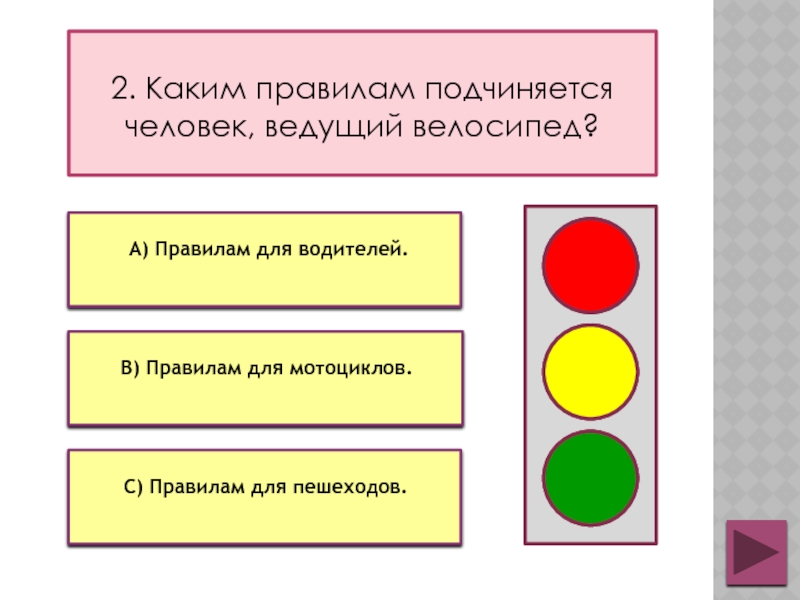 2. Каким правилам подчиняется человек, ведущий велосипед?

А) Правилам для водителей.

В) Правилам для мотоциклов.

С) Правилам для пешеходов.